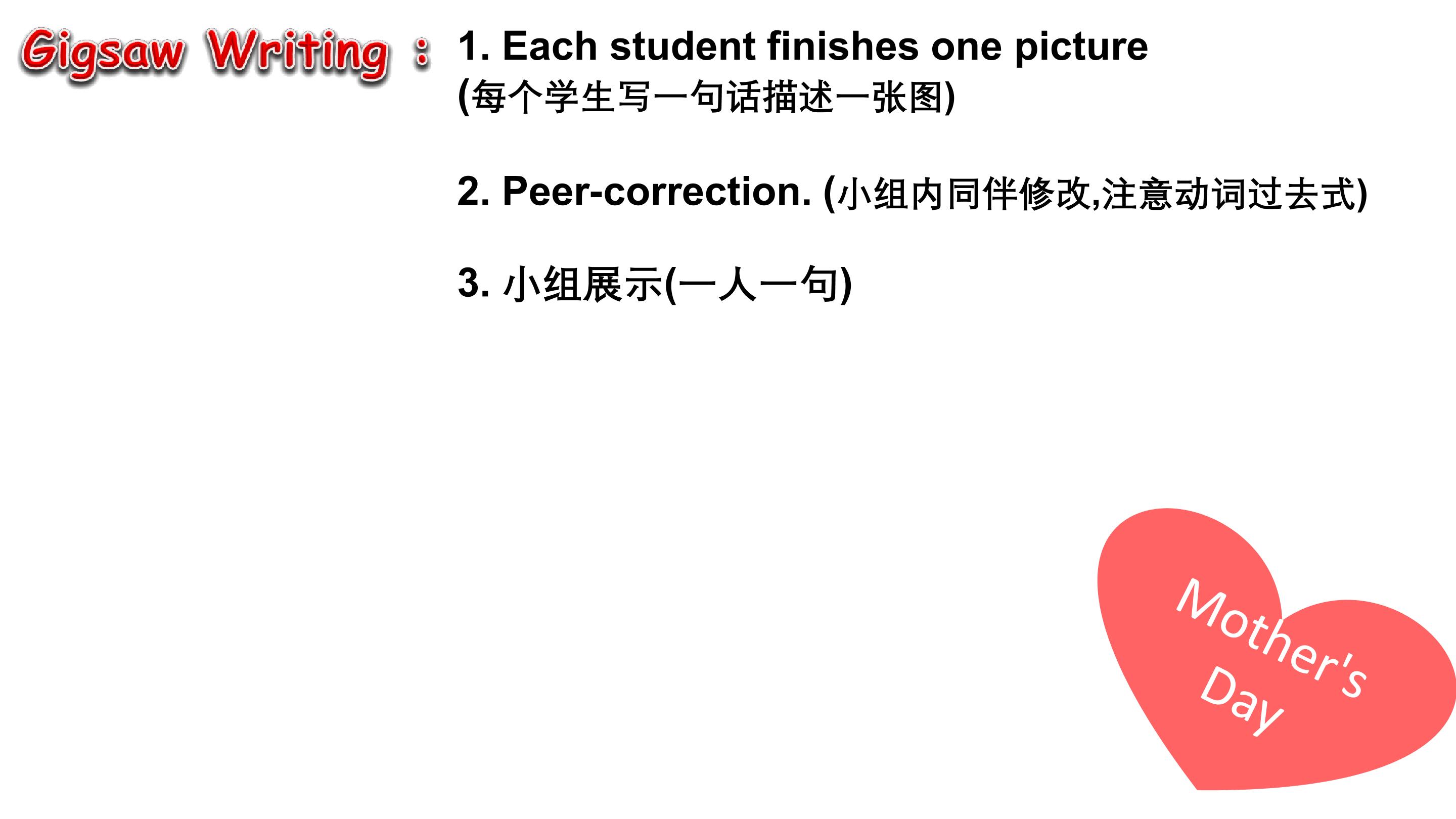 Gigsaw Writing ：

1. Each student finishes one picture
(每个学生写一句话描述一张图)

2. Peer-correction. (小组内同伴修改,注意动词过去式)

3. 小组展示(一人一句)

Mother's Day